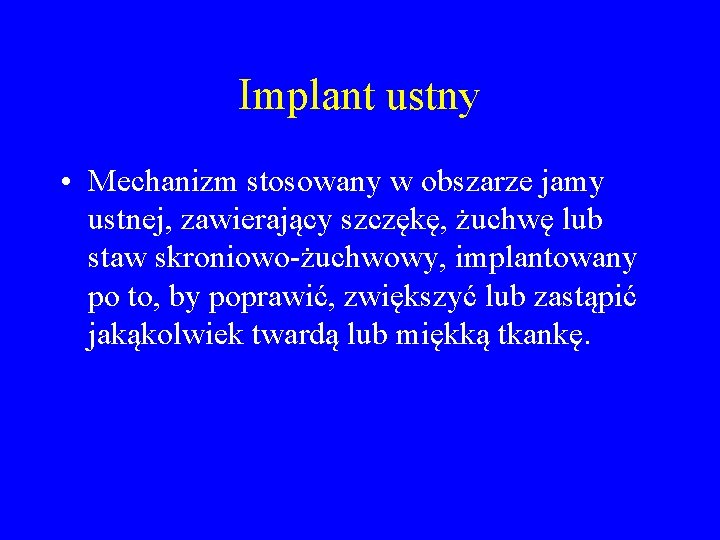 Implant ustny

• Mechanizm stosowany w obszarze jamy ustnej, zawierający szczękę, żuchwę lub staw skroniowo-żuchwowy, implantowany po to, by poprawić, zwiększyć lub zastąpić jakąkolwiek twardą lub miękką tkankę.